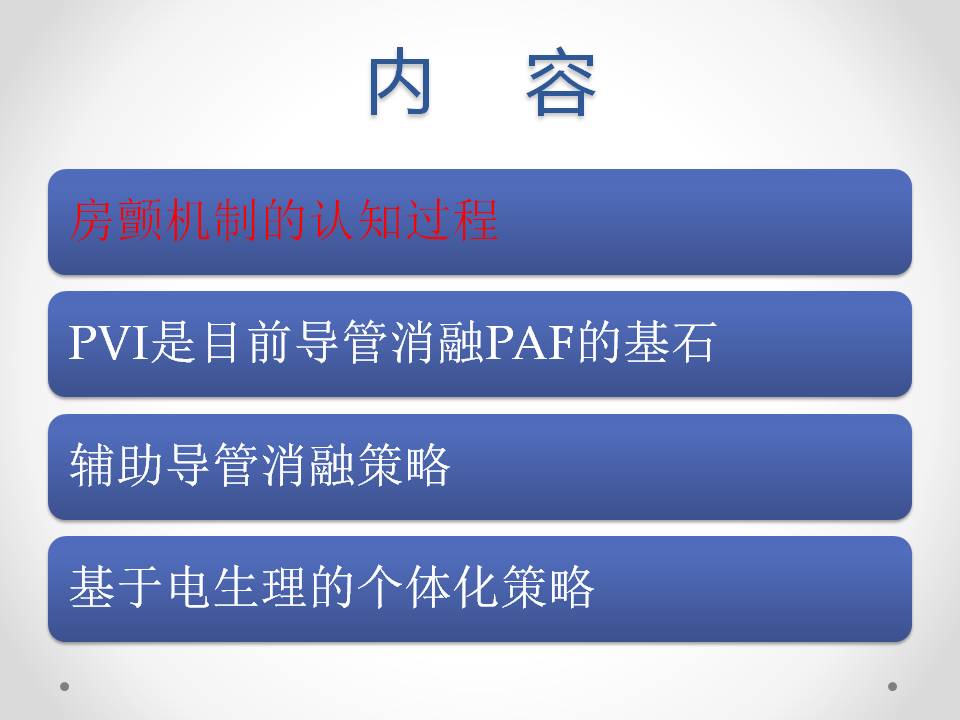 内　容

房颤机制的认知过程

PVI是目前导管消融PAF的基石

辅助导管消融策略

基于电生理的个体化策略